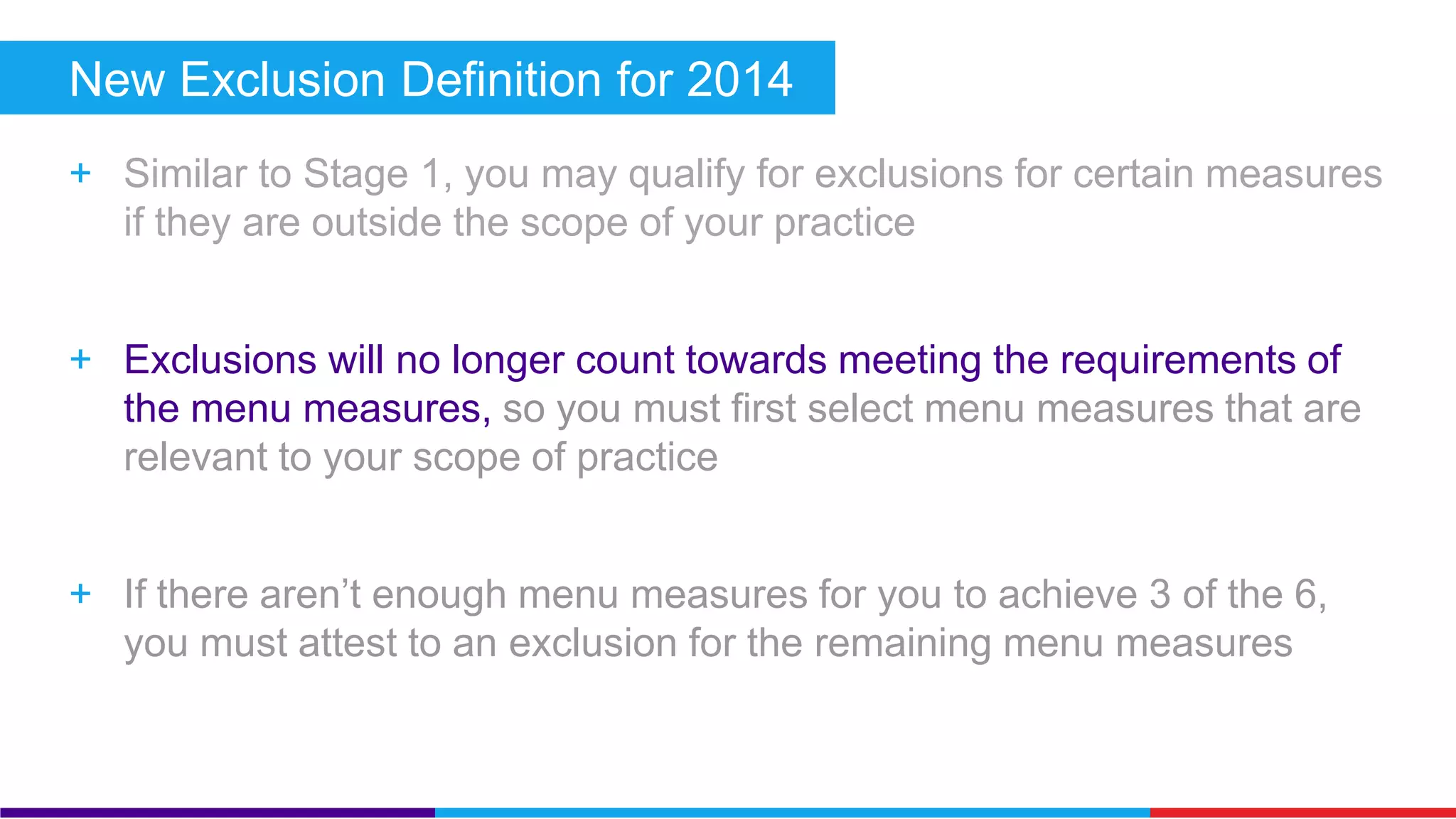 New Exclusion Definition for 2014

+ Similar to Stage 1, you may qualify for exclusions for certain measures if they are outside the scope of your practice

+ Exclusions will no longer count towards meeting the requirements of the menu measures, so you must first select menu measures that are relevant to your scope of practice

+ If there aren’t enough menu measures for you to achieve 3 of the 6, you must attest to an exclusion for the remaining menu measures